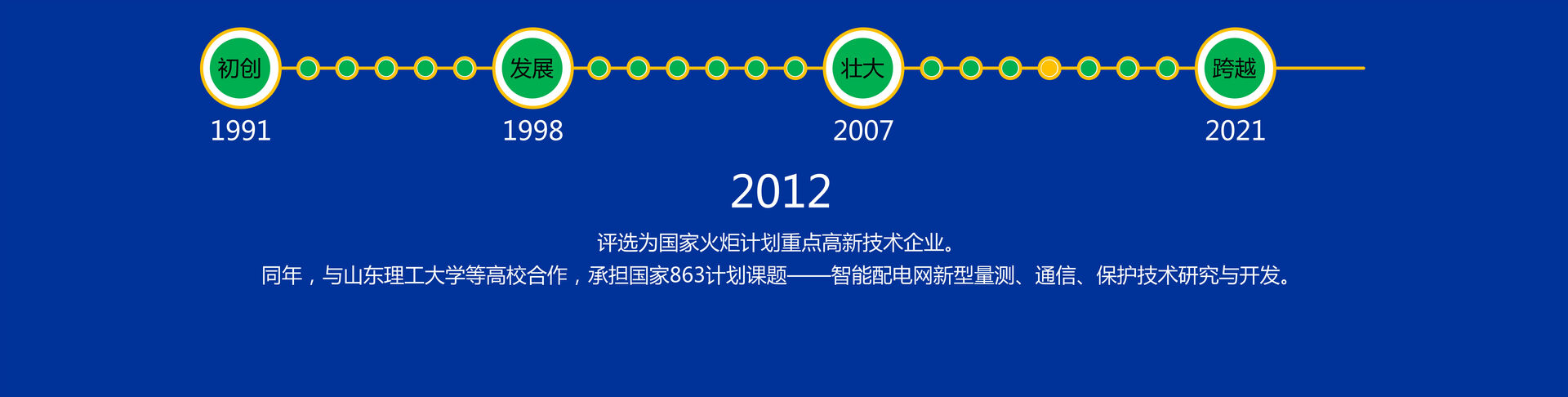 初创
1991

发展
1998

壮大
2007

跨越
2021

2012

评选为国家火炬计划重点高新技术企业。
同年，与山东理工大学等高校合作，承担国家863计划课题——智能配电网新型量测、通信、保护技术研究与开发。